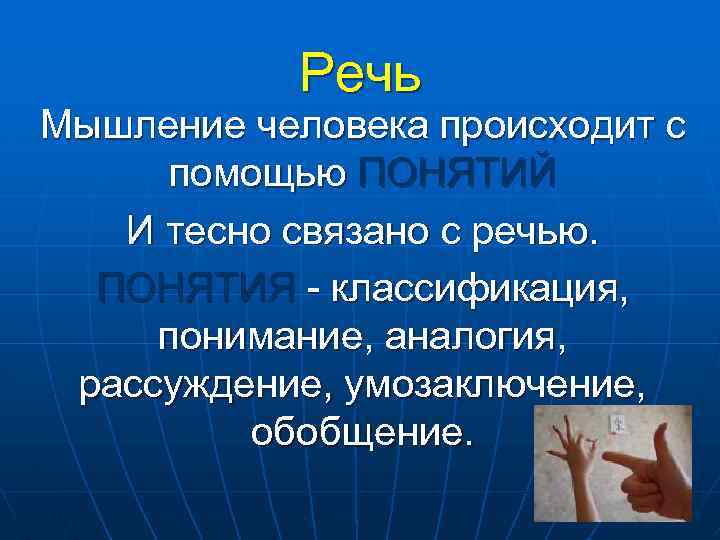 Речь

Мышление человека происходит с помощью ПОНЯТИЙ

И тесно связано с речью.

ПОНЯТИЯ - классификация, понимание, аналогия, рассуждение, умозаключение, обобщение.